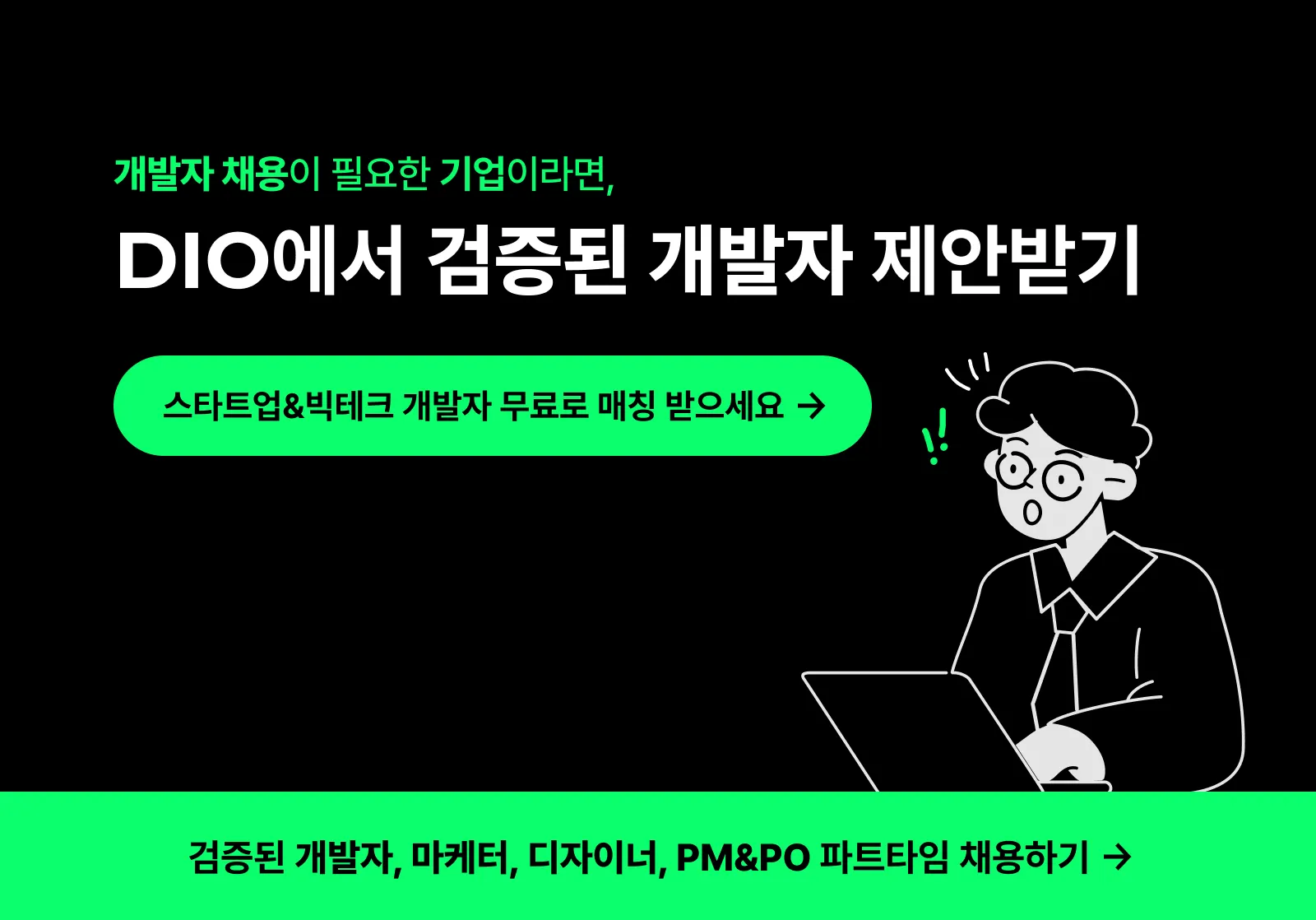 개발자 채용이 필요한 기업이라면,

DIO에서 검증된 개발자 제안받기

스타트업&빅테크 개발자 무료로 매칭 받으세요 →

!!

검증된 개발자, 마케터, 디자이너, PM&PO 파트타임 채용하기 →